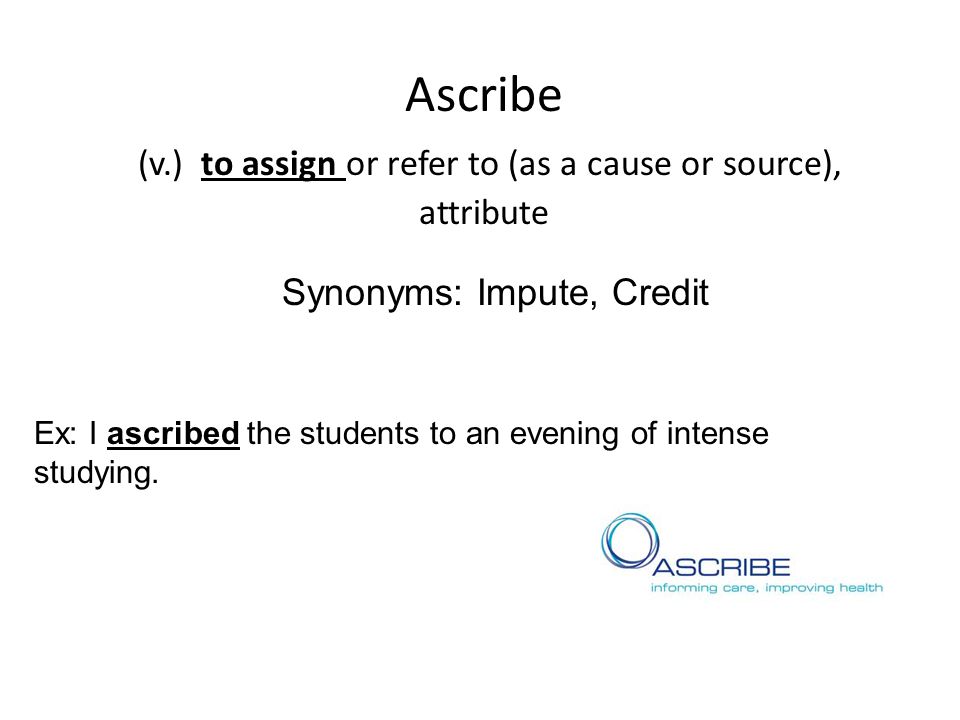 Ascribe

(v.) to assign or refer to (as a cause or source), attribute

Synonyms: Impute, Credit

Ex: I ascribed the students to an evening of intense studying.

ASCRIBE
informing care, improving health